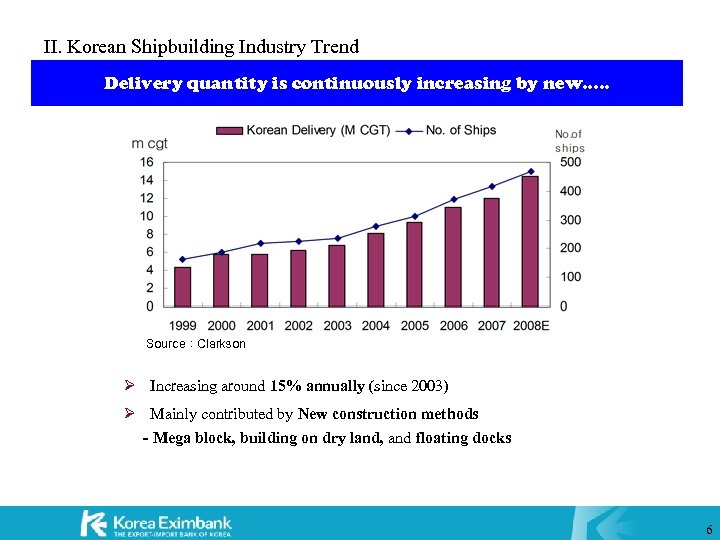 II. Korean Shipbuilding Industry Trend

Delivery quantity is continuously increasing by new.....

Korean Delivery (M CGT) No. of Ships

m cgt

No.of ships

16
14
12
10
8
6
4
2
0

500
400
300
200
100
0

1999 2000 2001 2002 2003 2004 2005 2006 2007 2008E

Source : Clarkson

➢ Increasing around 15% annually (since 2003)

➢ Mainly contributed by New construction methods
- Mega block, building on dry land, and floating docks

Korea Eximbank
THE EXPORT-IMPORT BANK OF KOREA

6